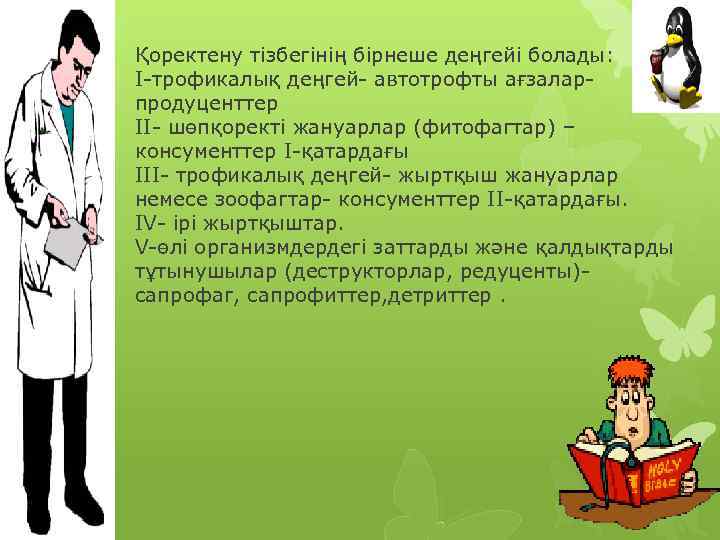 Қоректену тізбегінің бірнеше деңгейі болады:
I-трофикалық деңгей- автотрофты ағзалар- продуценттер
II- шөпқоректі жануарлар (фитофагтар) – консументтер I-қатардағы
III- трофикалық деңгей- жыртқыш жануарлар немесе зоофагтар- консументтер II-қатардағы.
IV- ірі жыртқыштар.
V-өлі организмдердегі заттарды және қалдықтарды тұтынушылар (деструкторлар, редуценты)- сапрофаг, сапрофиттер,детриттер .

HOLY BIBLE